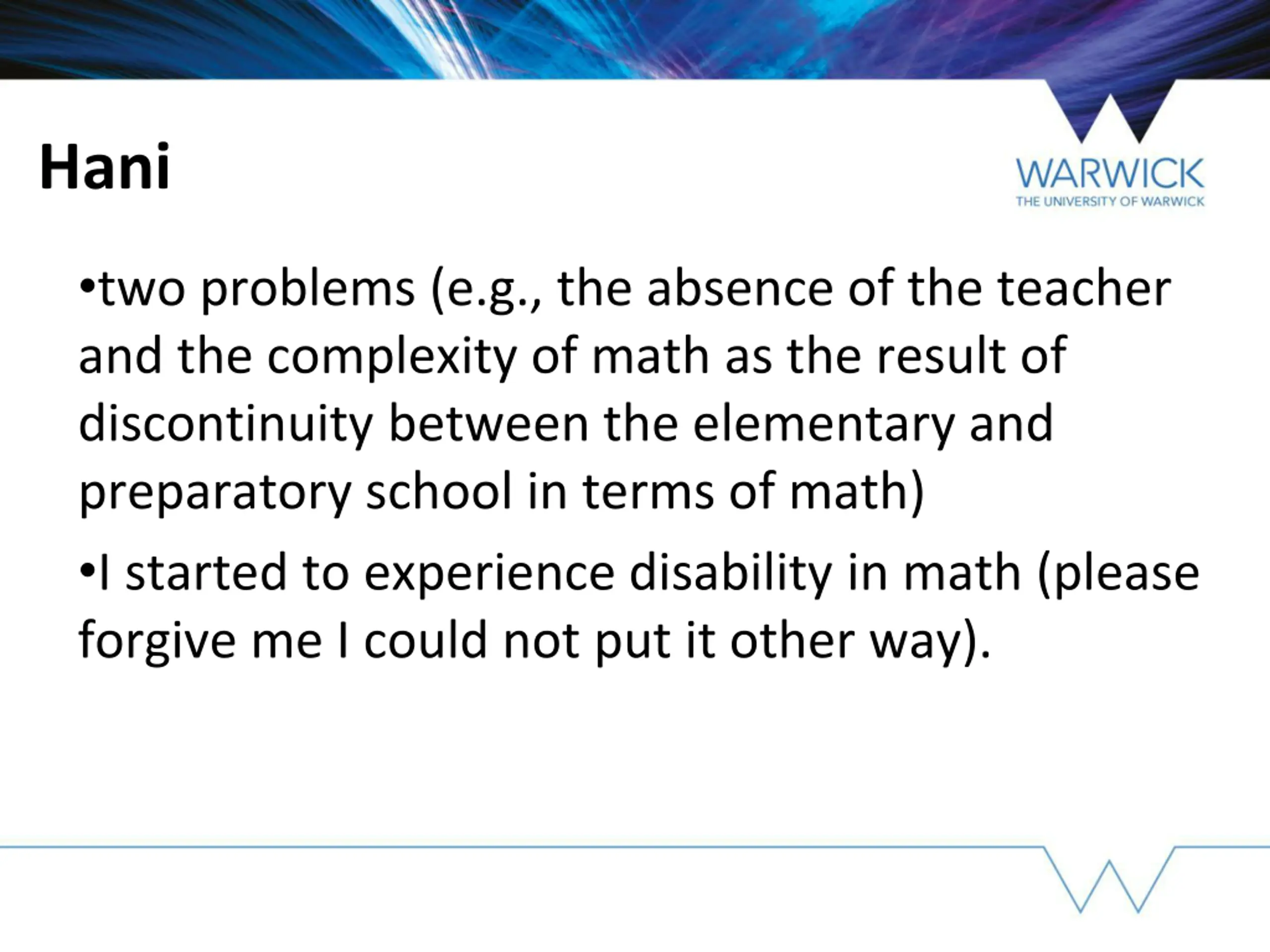 Hani

WARWICK
THE UNIVERSITY OF WARWICK

•two problems (e.g., the absence of the teacher and the complexity of math as the result of discontinuity between the elementary and preparatory school in terms of math)

•I started to experience disability in math (please forgive me I could not put it other way).